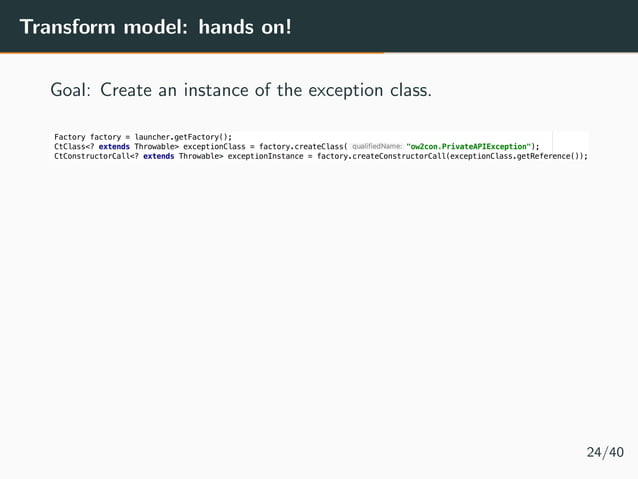 Transform model: hands on!

Goal: Create an instance of the exception class.

Factory factory = launcher.getFactory();
CtClass<? extends Throwable> exceptionClass = factory.createClass( qualifiedName: "ow2con.PrivateAPIException");
CtConstructorCall<? extends Throwable> exceptionInstance = factory.createConstructorCall(exceptionClass.getReference());

24/40